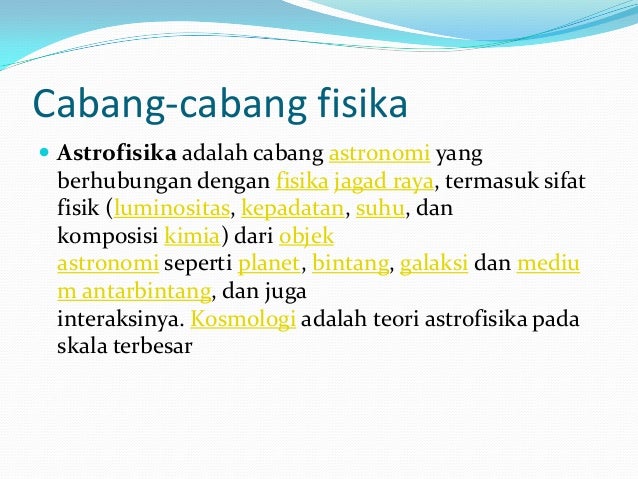 Cabang-cabang fisika

Astrofisika adalah cabang astronomi yang berhubungan dengan fisika jagad raya, termasuk sifat fisik (luminositas, kepadatan, suhu, dan komposisi kimia) dari objek astronomi seperti planet, bintang, galaksi dan medium antarbintang, dan juga interaksinya. Kosmologi adalah teori astrofisika pada skala terbesar